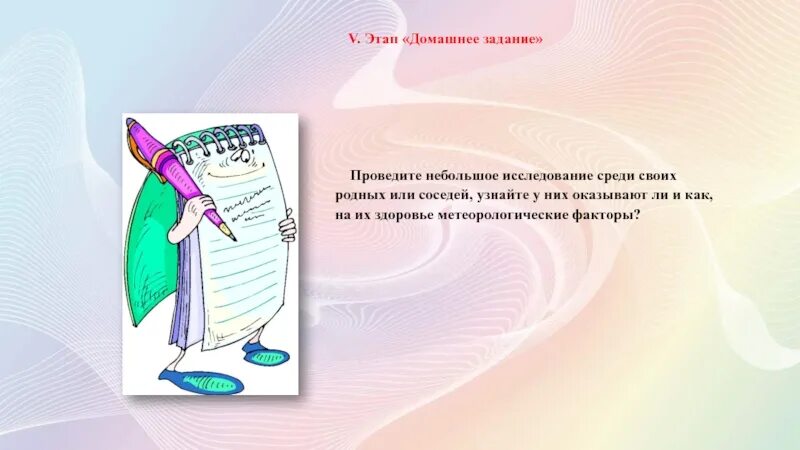 V. Этап «Домашнее задание»

Проведите небольшое исследование среди своих родных или соседей, узнайте у них оказывают ли и как, на их здоровье метеорологические факторы?